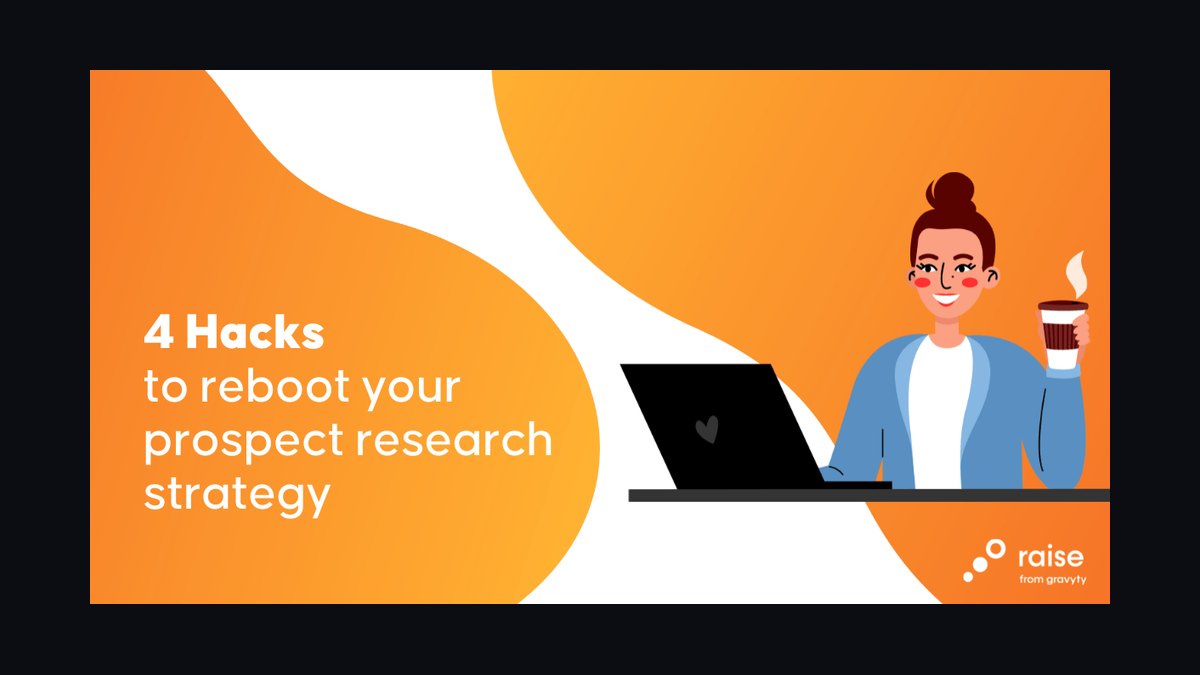 4 Hacks
to reboot your prospect research strategy

raise
from gravyty